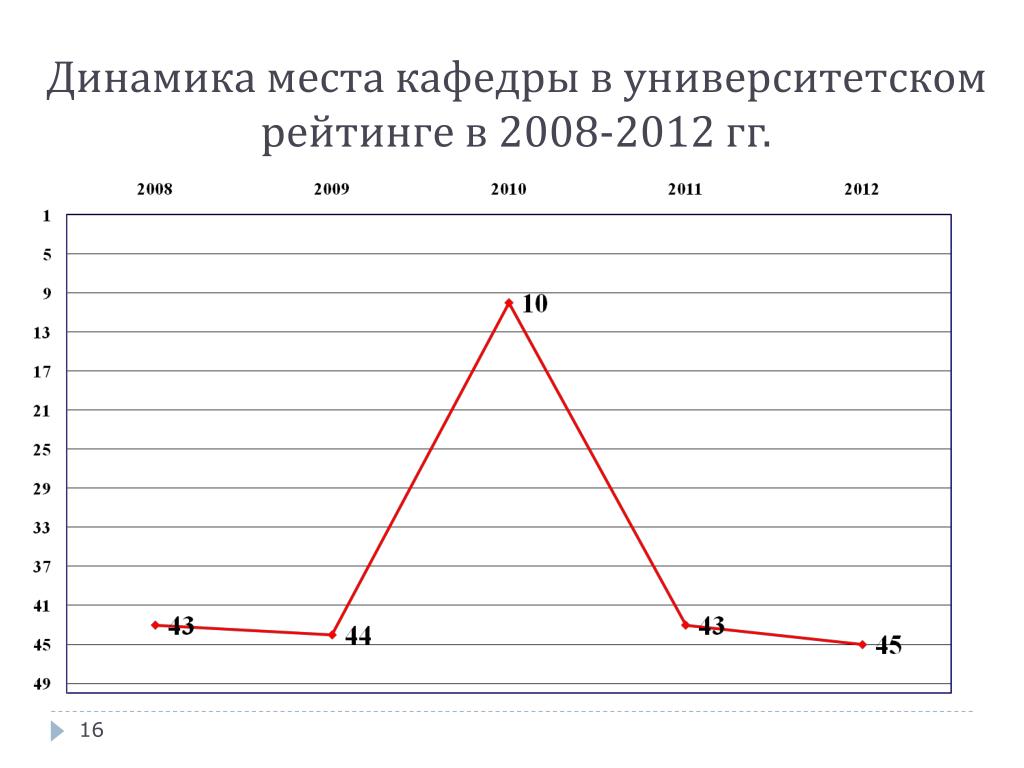 Динамика места кафедры в университетском рейтинге в 2008-2012 гг.

2008 2009 2010 2011 2012

1
5
9
13
17
21
25
29
33
37
41
45
49

43
44
10
43
45

16